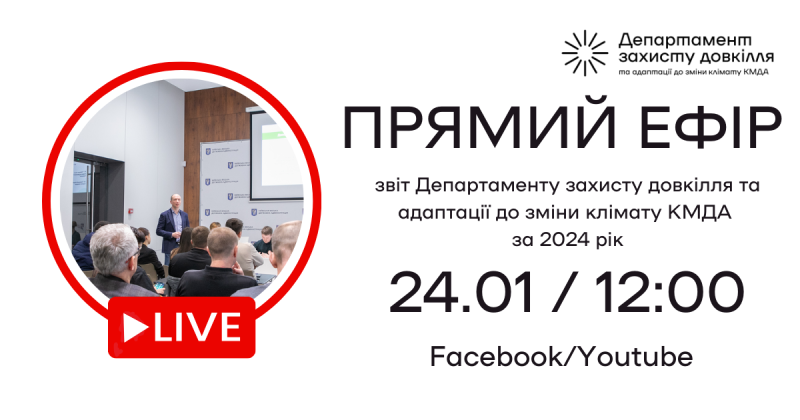 Департамент захисту довкілля
та адаптації до зміни клімату КМДА

ПРЯМИЙ ЕФІР

звіт Департаменту захисту довкілля та адаптації до зміни клімату КМДА за 2024 рік

24.01 / 12:00

Facebook/Youtube

LIVE